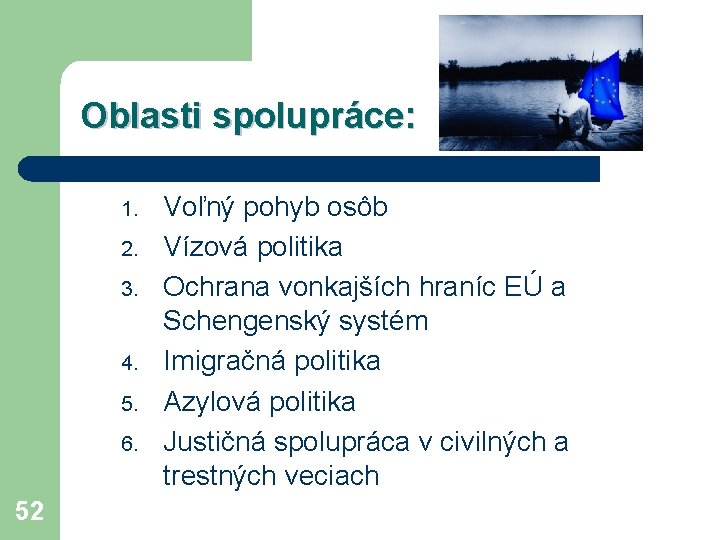 Oblasti spolupráce:

1. Voľný pohyb osôb
2. Vízová politika
3. Ochrana vonkajších hraníc EÚ a Schengenský systém
4. Imigračná politika
5. Azylová politika
6. Justičná spolupráca v civilných a trestných veciach

52